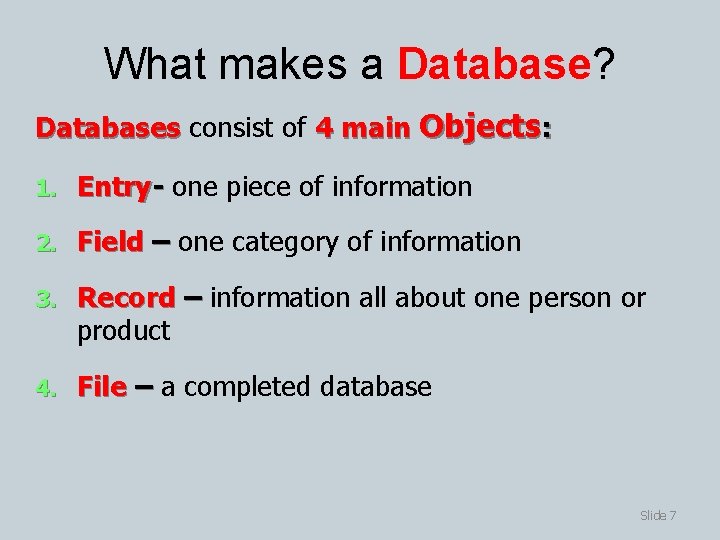 What makes a Database?

Databases consist of 4 main Objects:

1. Entry- one piece of information

2. Field – one category of information

3. Record – information all about one person or product

4. File – a completed database

Slide 7